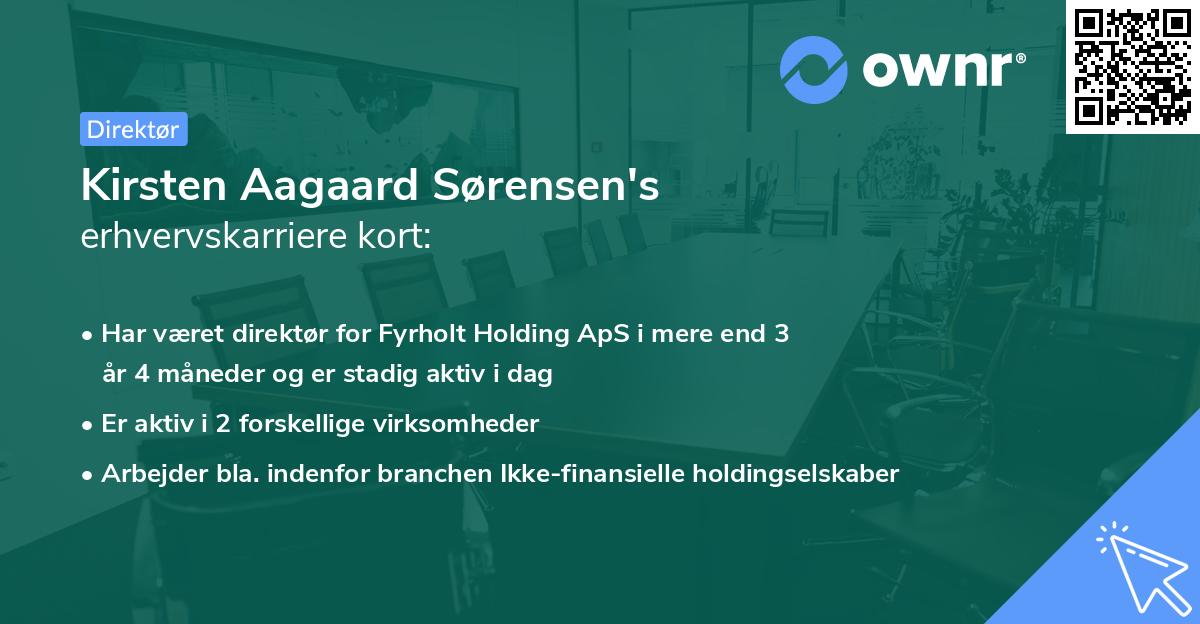 ownr®

Direktør

Kirsten Aagaard Sørensen's erhvervskarriere kort:

• Har været direktør for Fyrholt Holding ApS i mere end 3 år 4 måneder og er stadig aktiv i dag

• Er aktiv i 2 forskellige virksomheder

• Arbejder bla. indenfor branchen Ikke-finansielle holdingselskaber